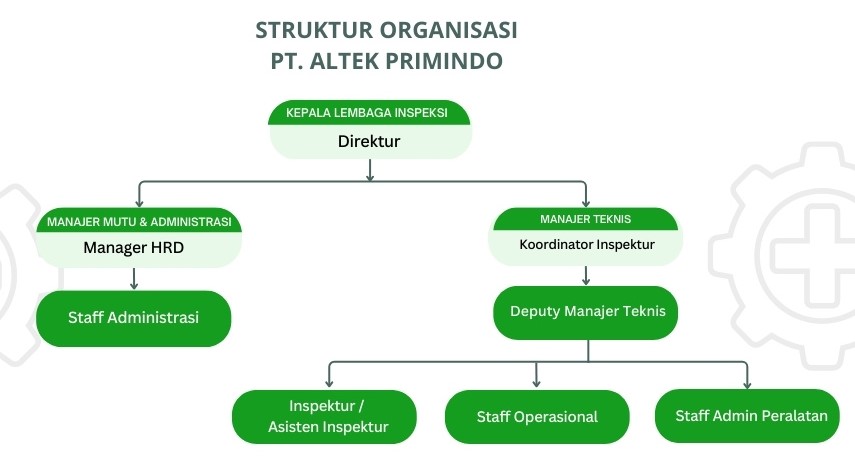 STRUKTUR ORGANISASI
PT. ALTEK PRIMINDO

KEPALA LEMBAGA INSPEKSI
Direktur

MANAJER MUTU & ADMINISTRASI
Manager HRD

Staff Administrasi

MANAJER TEKNIS
Koordinator Inspektur

Deputy Manajer Teknis

Inspektur / Asisten Inspektur

Staff Operasional

Staff Admin Peralatan